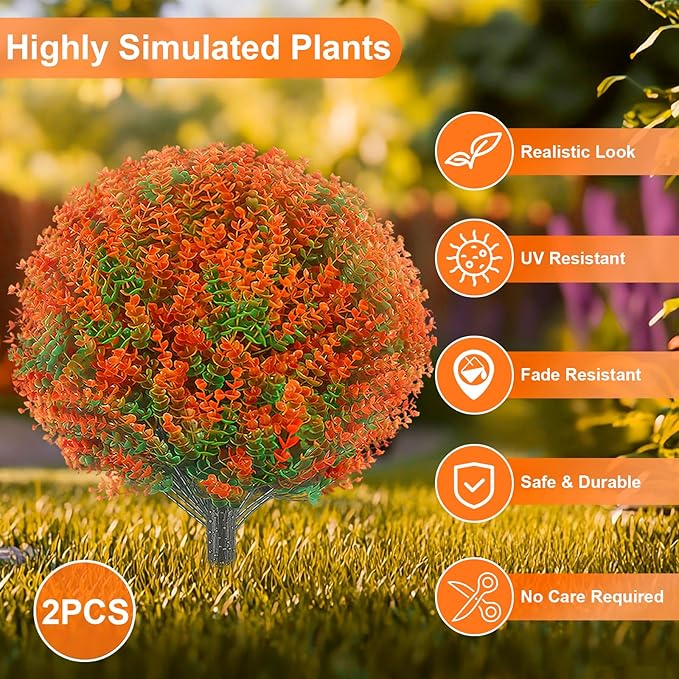 Highly Simulated Plants

Realistic Look

UV Resistant

Fade Resistant

Safe & Durable

No Care Required

2PCS